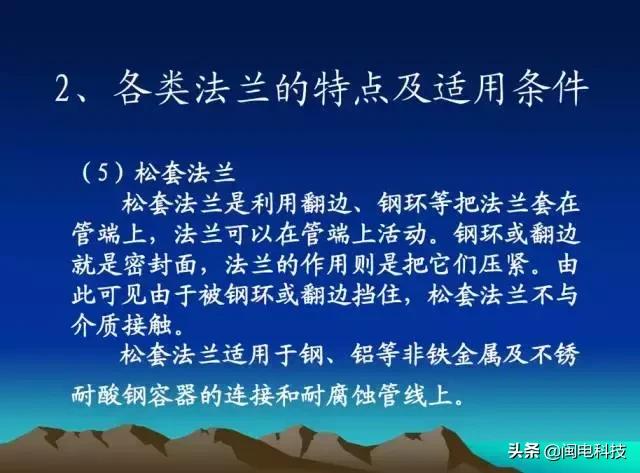 2、各类法兰的特点及适用条件

（5）松套法兰

松套法兰是利用翻边、钢环等把法兰套在管端上，法兰可以在管端上活动。钢环或翻边就是密封面，法兰的作用则是把它们压紧。由此可见由于被钢环或翻边挡住，松套法兰不与介质接触。

松套法兰适用于钢、铝等非铁金属及不锈耐酸钢容器的连接和耐腐蚀管线上。

头条 @闽电科技